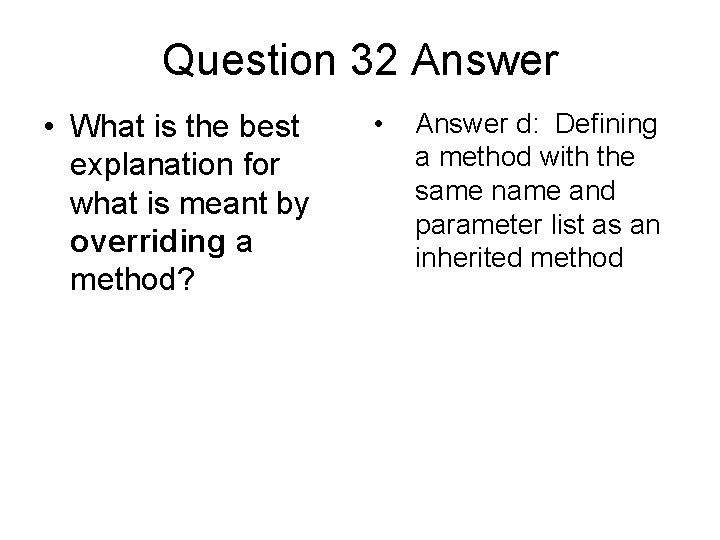 Question 32 Answer

• What is the best explanation for what is meant by overriding a method?

• Answer d: Defining a method with the same name and parameter list as an inherited method